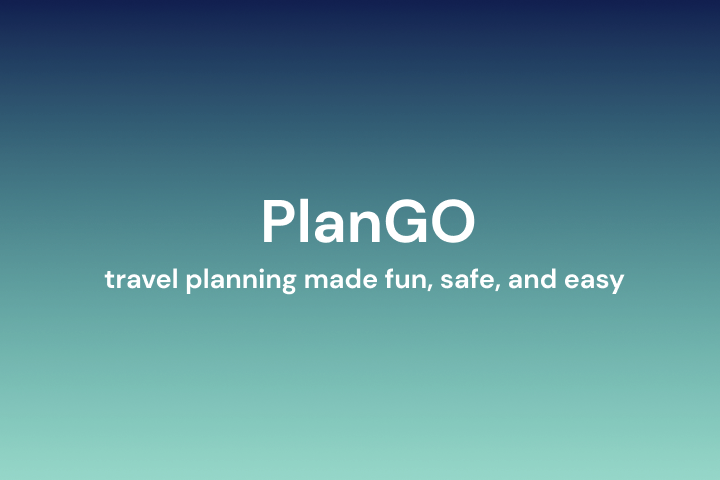 PlanGO

travel planning made fun, safe, and easy